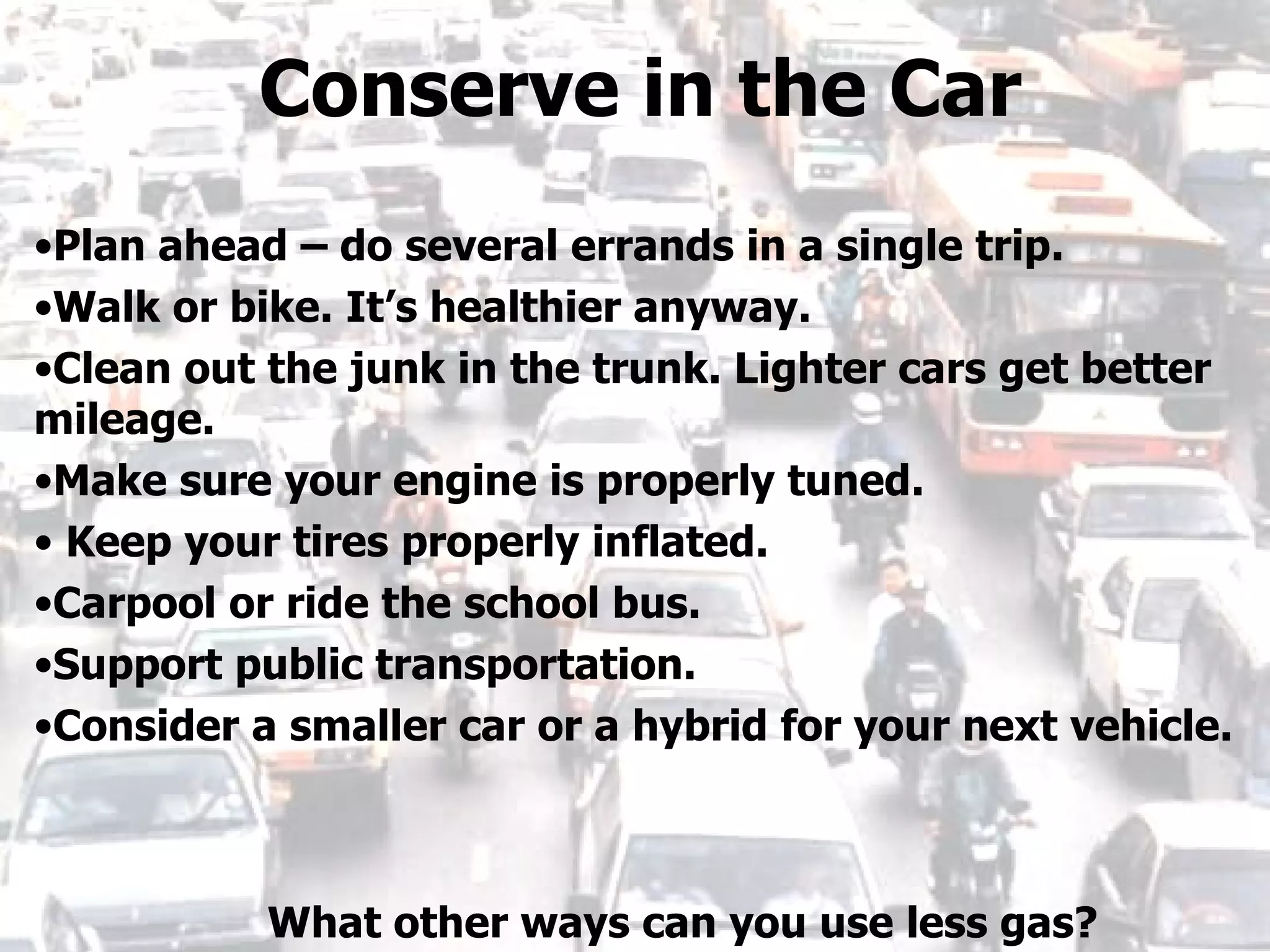 Conserve in the Car

•Plan ahead – do several errands in a single trip.

•Walk or bike. It’s healthier anyway.

•Clean out the junk in the trunk. Lighter cars get better mileage.

•Make sure your engine is properly tuned.

• Keep your tires properly inflated.

•Carpool or ride the school bus.

•Support public transportation.

•Consider a smaller car or a hybrid for your next vehicle.

What other ways can you use less gas?